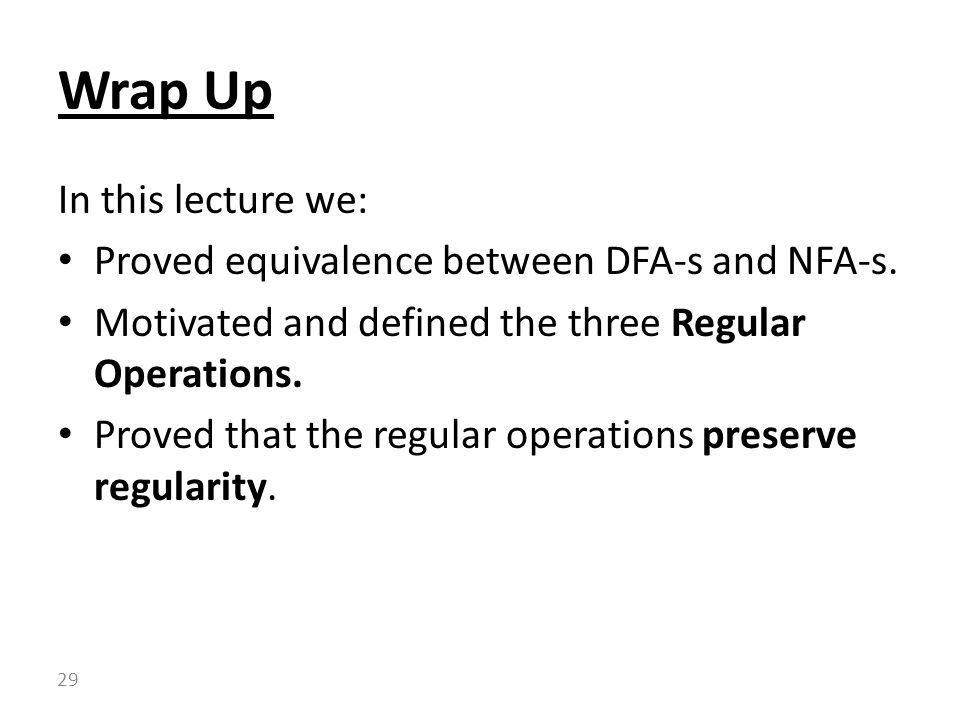 Wrap Up

In this lecture we:

• Proved equivalence between DFA-s and NFA-s.
• Motivated and defined the three Regular Operations.
• Proved that the regular operations preserve regularity.

29